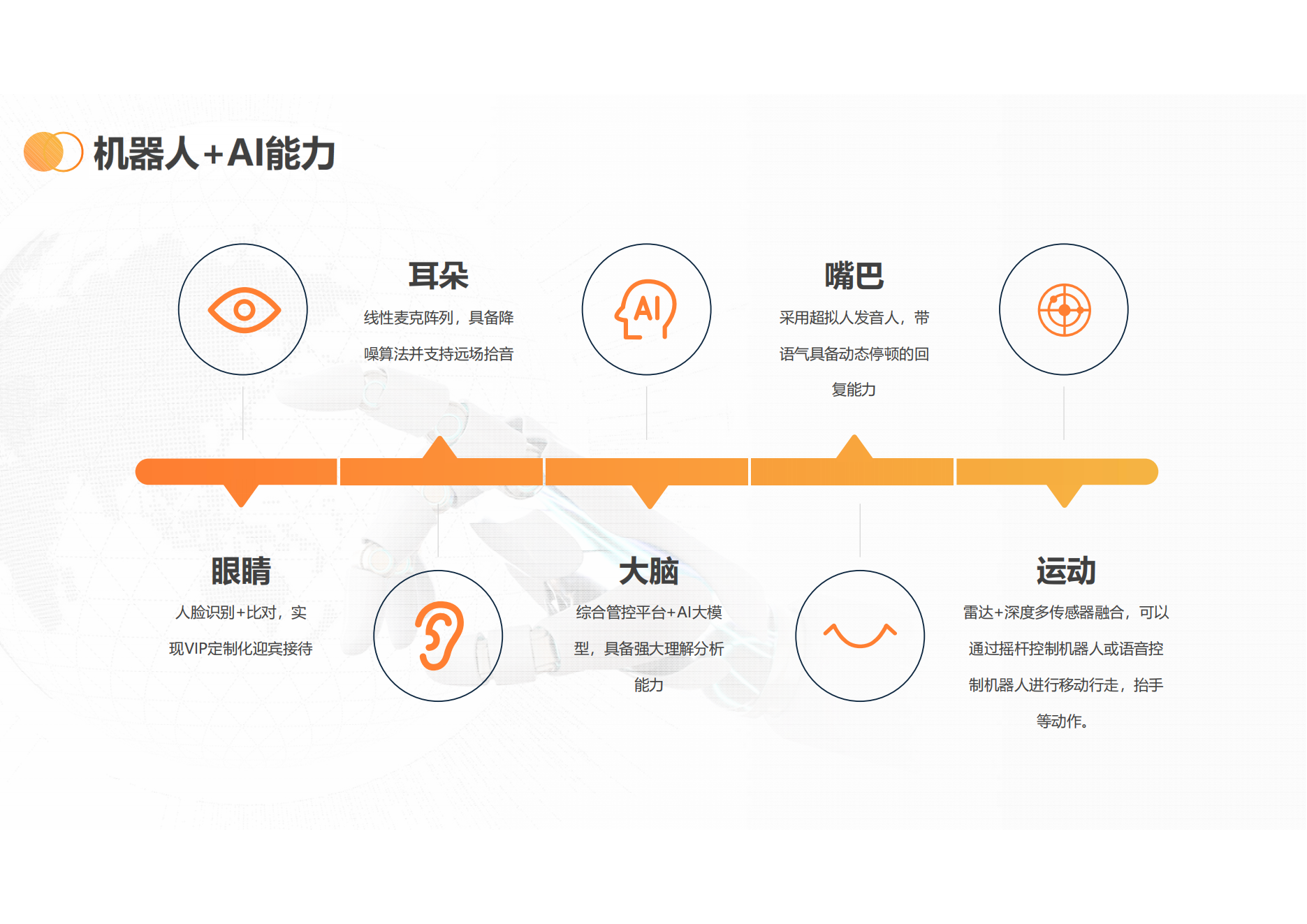 机器人+AI能力

耳朵

线性麦克阵列，具备降噪算法并支持远场拾音

AI

嘴巴

采用超拟人发音人，带语气具备动态停顿的回复能力

眼睛

人脸识别+比对，实现VIP定制化迎宾接待

大脑

综合管控平台+AI大模型，具备强大理解分析能力

运动

雷达+深度多传感器融合，可以通过摇杆控制机器人或语音控制机器人进行移动行走，抬手等动作。